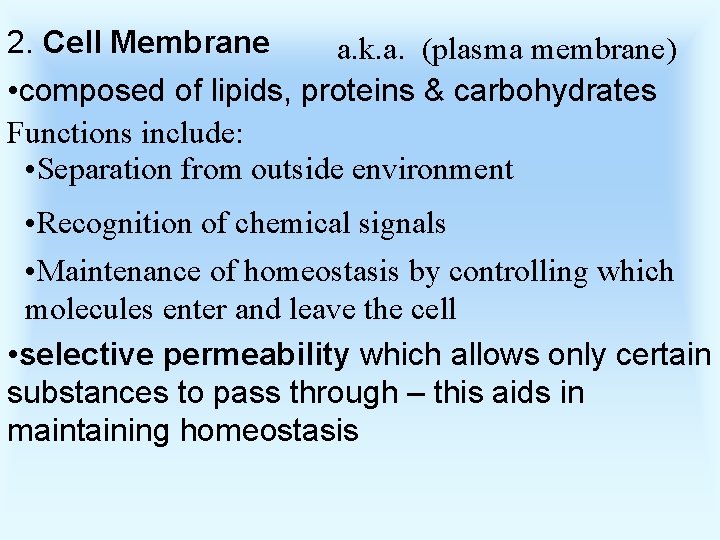 2. Cell Membrane a.k.a. (plasma membrane)

•composed of lipids, proteins & carbohydrates

Functions include:

•Separation from outside environment

•Recognition of chemical signals

•Maintenance of homeostasis by controlling which molecules enter and leave the cell

•selective permeability which allows only certain substances to pass through – this aids in maintaining homeostasis